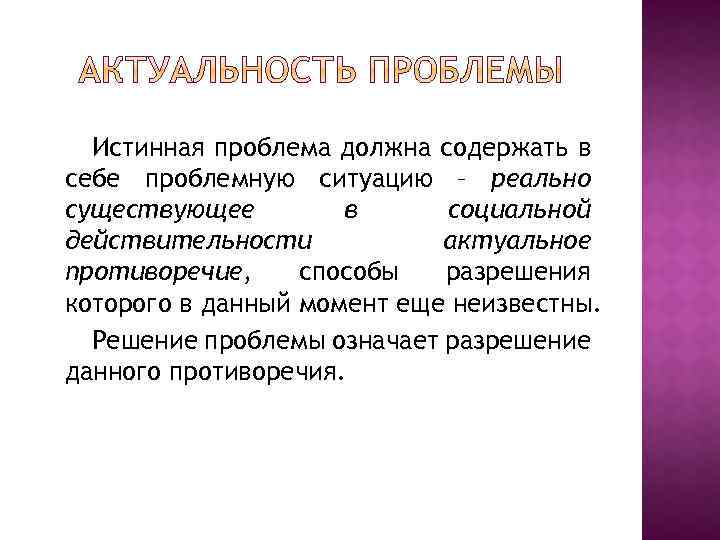 АКТУАЛЬНОСТЬ ПРОБЛЕМЫ

Истинная проблема должна содержать в себе проблемную ситуацию – реально существующее в социальной действительности актуальное противоречие, способы разрешения которого в данный момент еще неизвестны.

Решение проблемы означает разрешение данного противоречия.